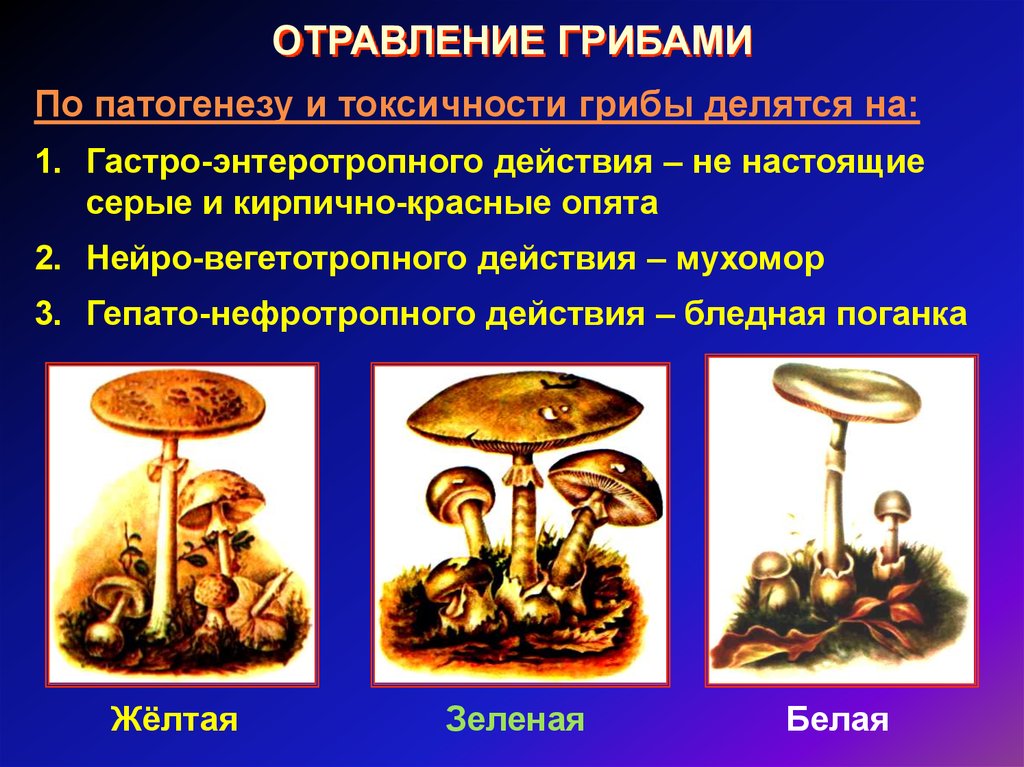 ОТРАВЛЕНИЕ ГРИБАМИ

По патогенезу и токсичности грибы делятся на:

1. Гастро-энтеротропного действия – не настоящие серые и кирпично-красные опята

2. Нейро-вегетотропного действия – мухомор

3. Гепато-нефротропного действия – бледная поганка

Жёлтая

Зеленая

Белая